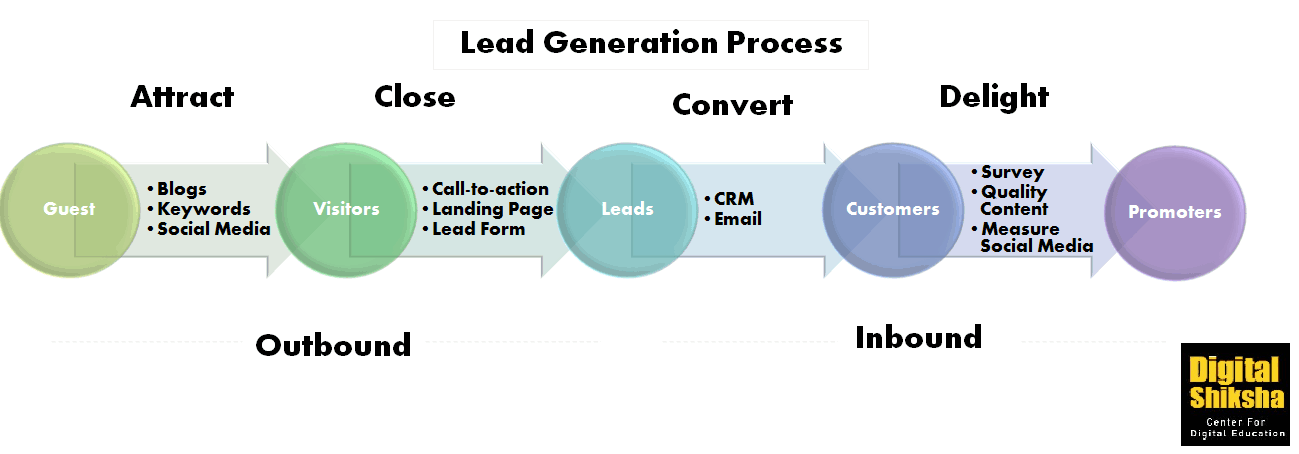 Lead Generation Process

Attract

Close

Convert

Delight

Guest

• Blogs
• Keywords
• Social Media

Visitors

• Call-to-action
• Landing Page
• Lead Form

Leads

• CRM
• Email

Customers

• Survey
• Quality Content
• Measure Social Media

Promoters

Outbound

Inbound

Digital Shiksha
Center For Digital Education